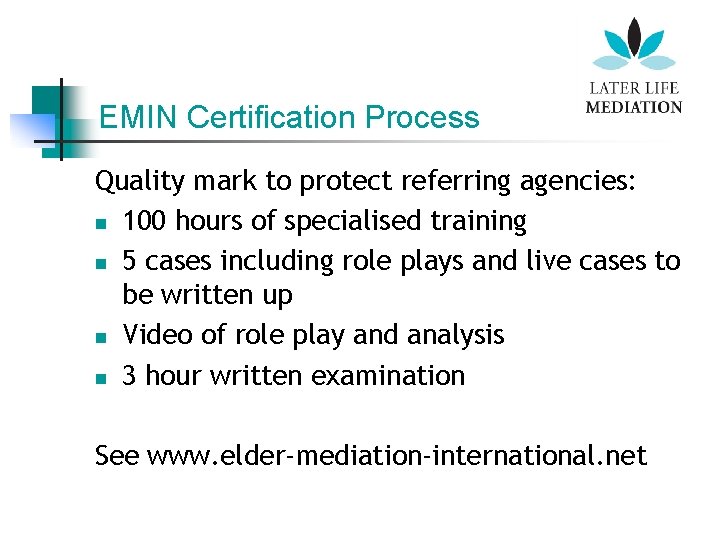 LATER LIFE
MEDIATION

EMIN Certification Process

Quality mark to protect referring agencies:
- 100 hours of specialised training
- 5 cases including role plays and live cases to be written up
- Video of role play and analysis
- 3 hour written examination

See www.elder-mediation-international.net